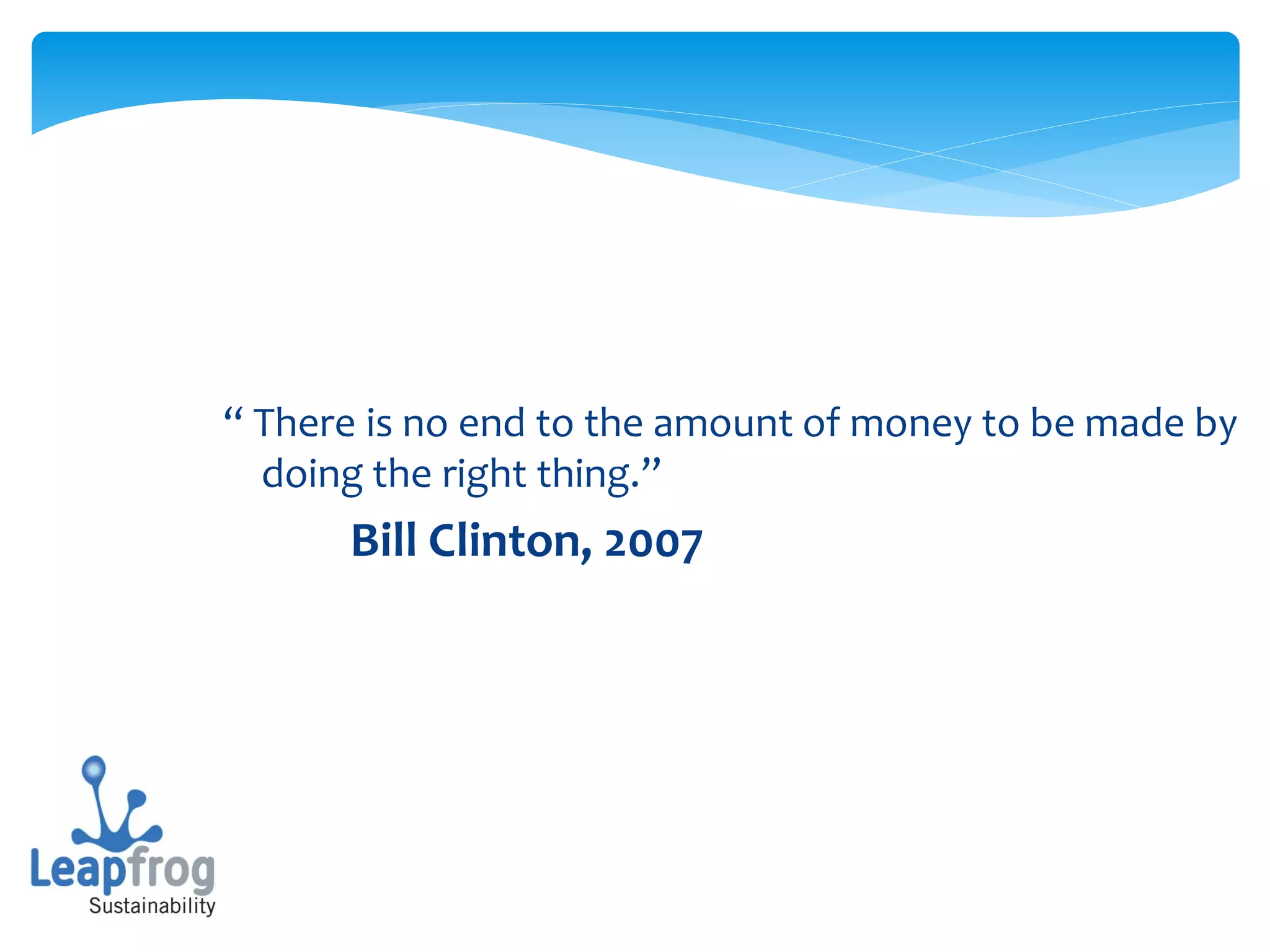 “ There is no end to the amount of money to be made by doing the right thing.”

Bill Clinton, 2007

Leapfrog
Sustainability